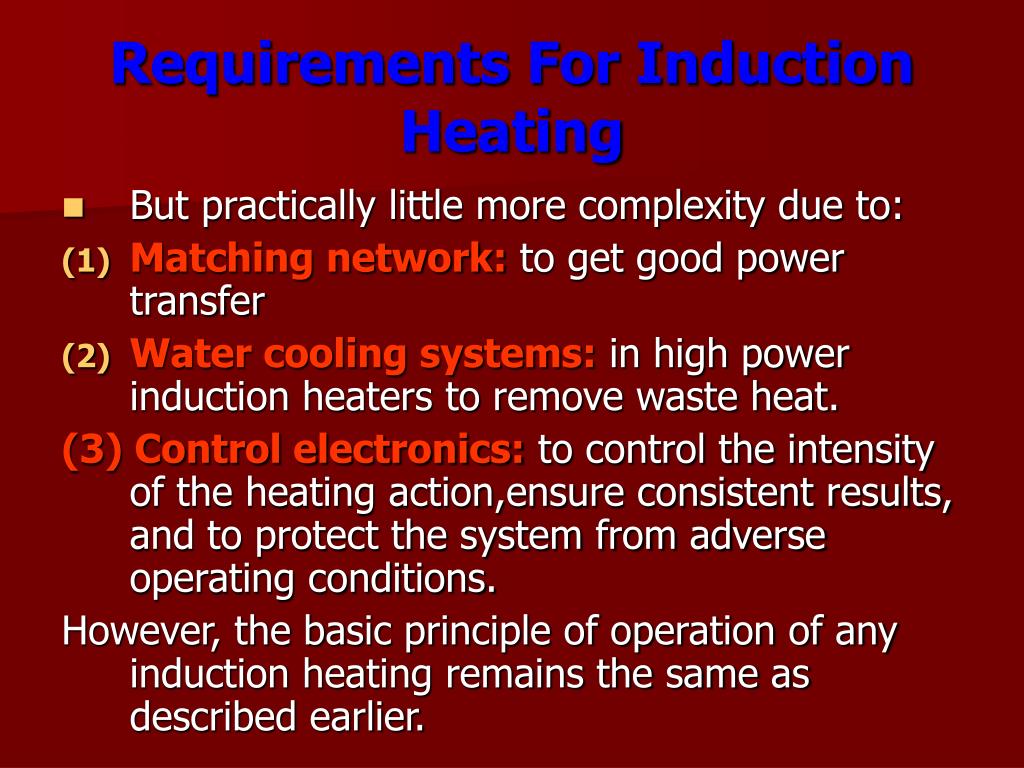 Requirements For Induction Heating

But practically little more complexity due to:

(1) Matching network: to get good power transfer

(2) Water cooling systems: in high power induction heaters to remove waste heat.

(3) Control electronics: to control the intensity of the heating action,ensure consistent results, and to protect the system from adverse operating conditions.

However, the basic principle of operation of any induction heating remains the same as described earlier.